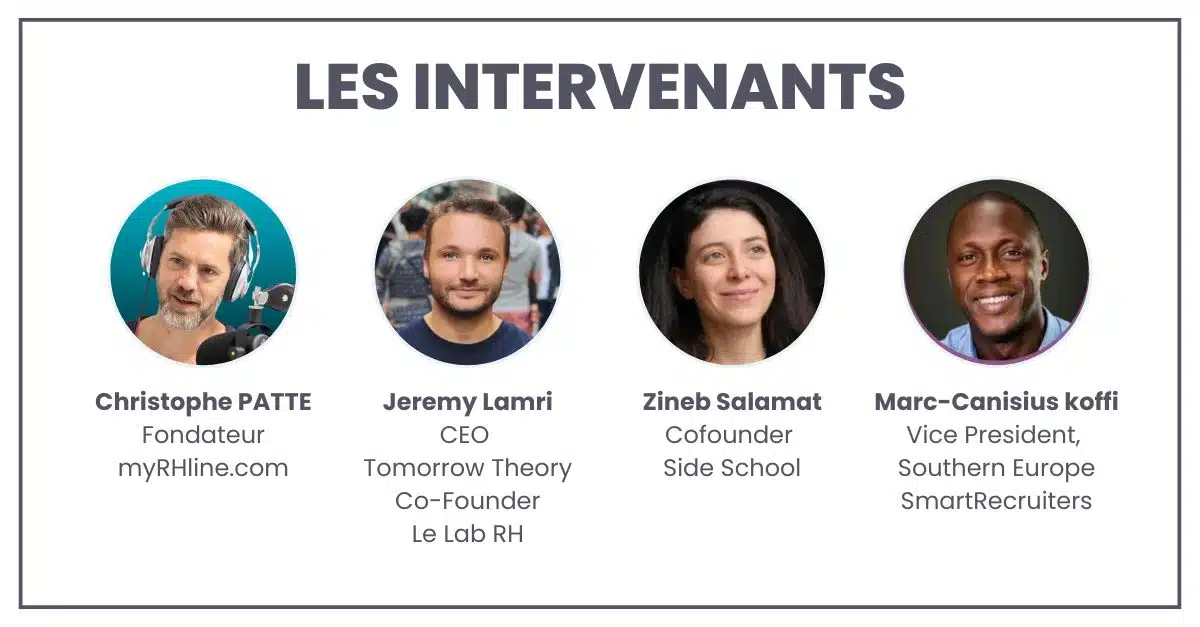 LES INTERVENANTS

Christophe PATTE
Fondateur
myRHline.com

Jeremy Lamri
CEO
Tomorrow Theory
Co-Founder
Le Lab RH

Zineb Salamat
Cofounder
Side School

Marc-Canisius koffi
Vice President,
Southern Europe
SmartRecruiters